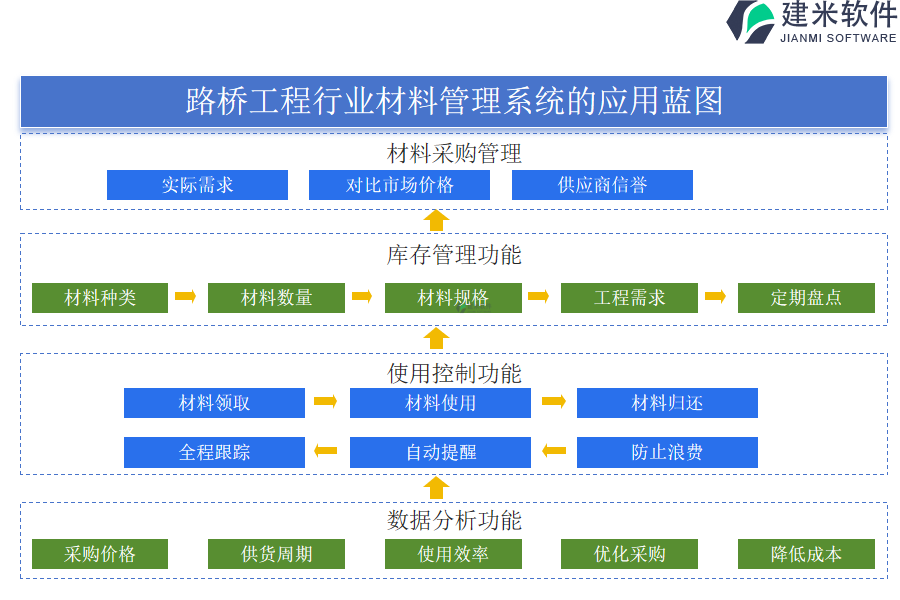 建米软件
JIANMI SOFTWARE

路桥工程行业材料管理系统的应用蓝图

材料采购管理

实际需求 对比市场价格 供应商信誉

库存管理功能

材料种类 材料数量 材料规格 工程需求 定期盘点

使用控制功能

材料领取 材料使用 材料归还

全程跟踪 自动提醒 防止浪费

数据分析功能

采购价格 供货周期 使用效率 优化采购 降低成本